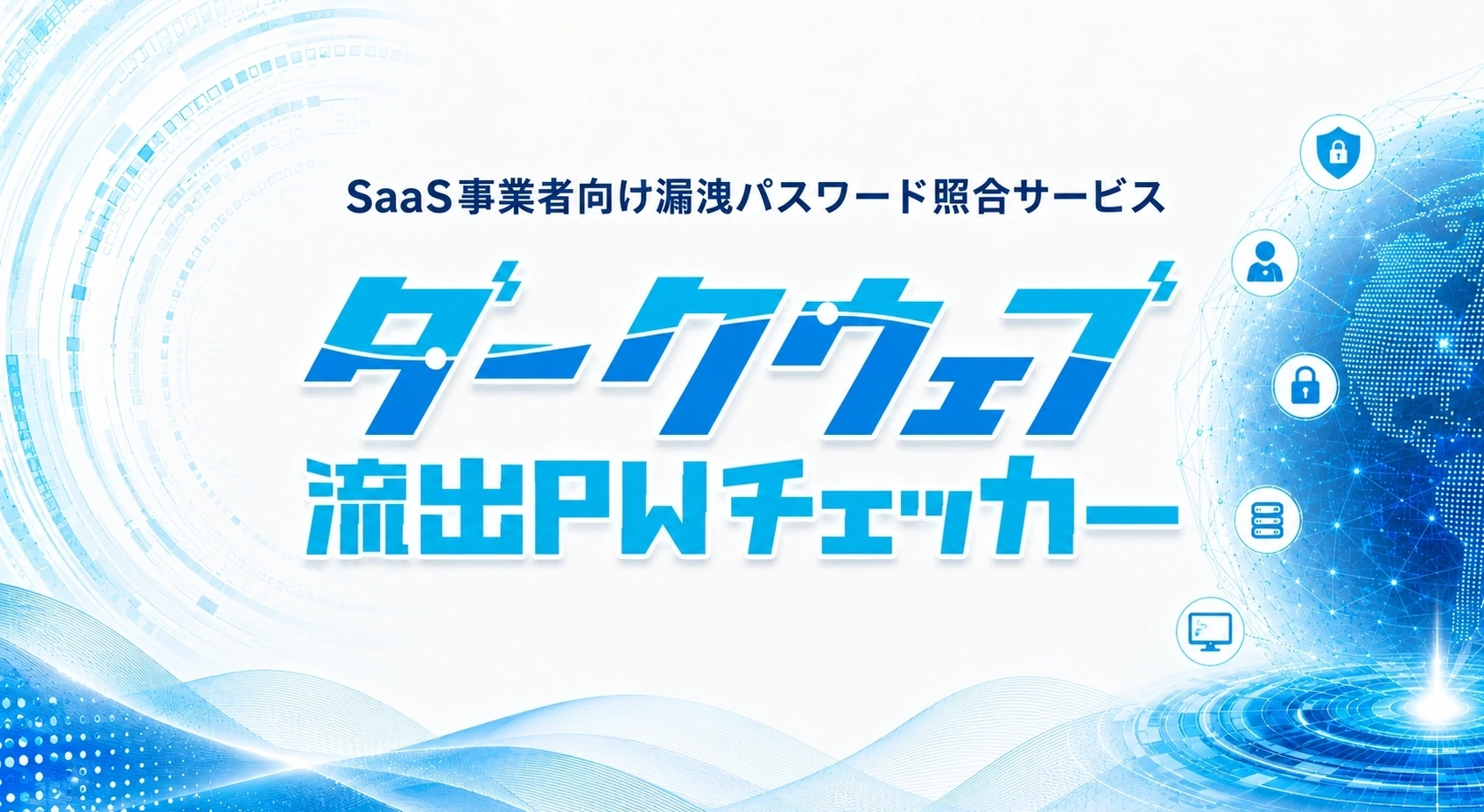 SaaS事業者向け漏洩パスワード照合サービス

ダークウェブ
流出PWチェッカー